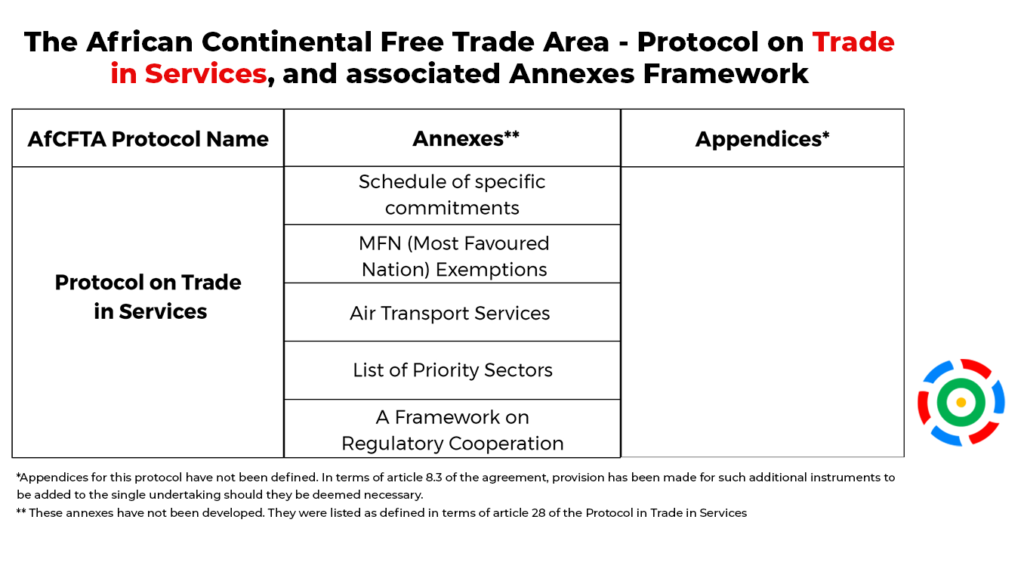 The African Continental Free Trade Area - Protocol on Trade in Services, and associated Annexes Framework

| AfCFTA Protocol Name | Annexes** | Appendices* |
|---|---|---|
| Protocol on Trade in Services | Schedule of specific commitments | |
| | MFN (Most Favoured Nation) Exemptions | |
| | Air Transport Services | |
| | List of Priority Sectors | |
| | A Framework on Regulatory Cooperation | |

*Appendices for this protocol have not been defined. In terms of article 8.3 of the agreement, provision has been made for such additional instruments to be added to the single undertaking should they be deemed necessary.
** These annexes have not been developed. They were listed as defined in terms of article 28 of the Protocol in Trade in Services